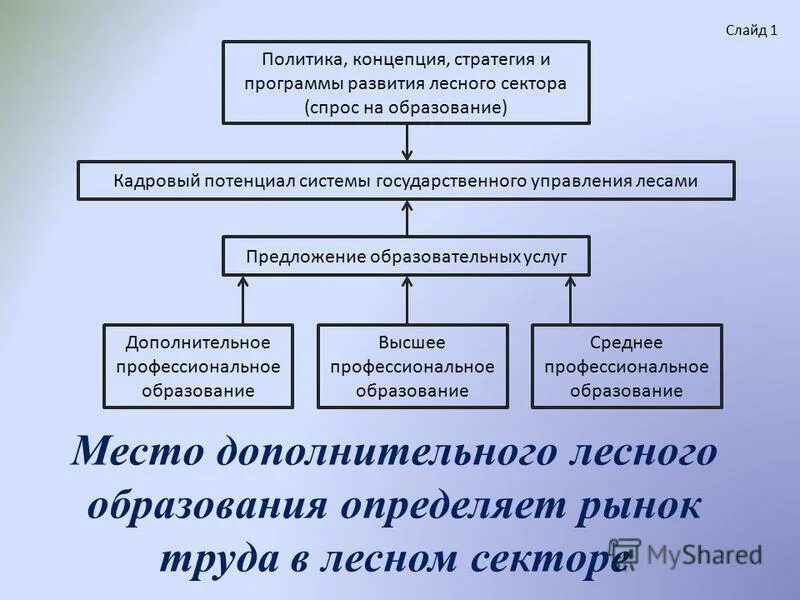 Слайд 1

Политика, концепция, стратегия и программы развития лесного сектора (спрос на образование)

Кадровый потенциал системы государственного управления лесами

Предложение образовательных услуг

Дополнительное профессиональное образование

Высшее профессиональное образование

Среднее профессиональное образование

Место дополнительного лесного образования определяет рынок труда в лесном секторе

MyShared